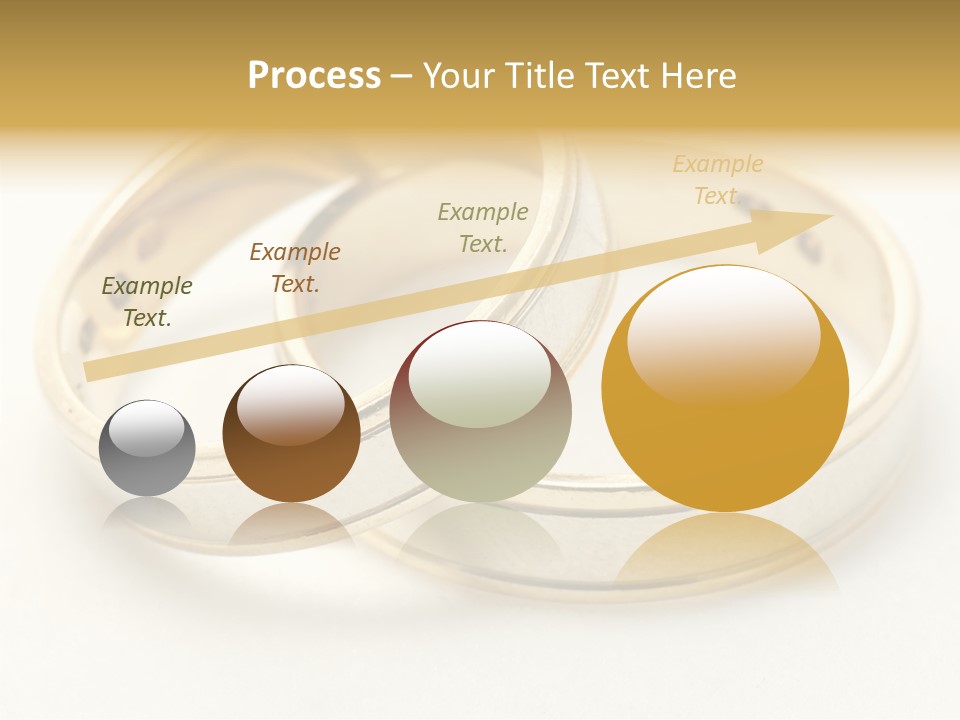 Process – Your Title Text Here

Example Text.

Example Text.

Example Text.

Example Text.